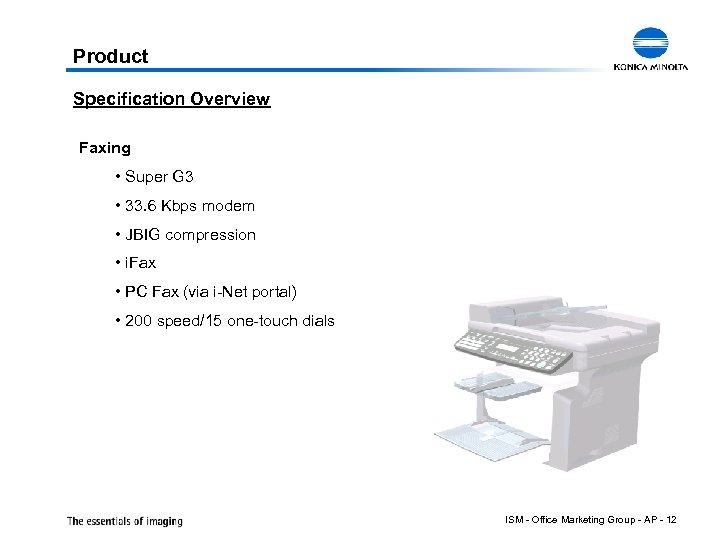 Product

KONICA MINOLTA

Specification Overview

Faxing

• Super G3

• 33.6 Kbps modem

• JBIG compression

• iFax

• PC Fax (via i-Net portal)

• 200 speed/15 one-touch dials

The essentials of imaging

ISM - Office Marketing Group - AP - 12